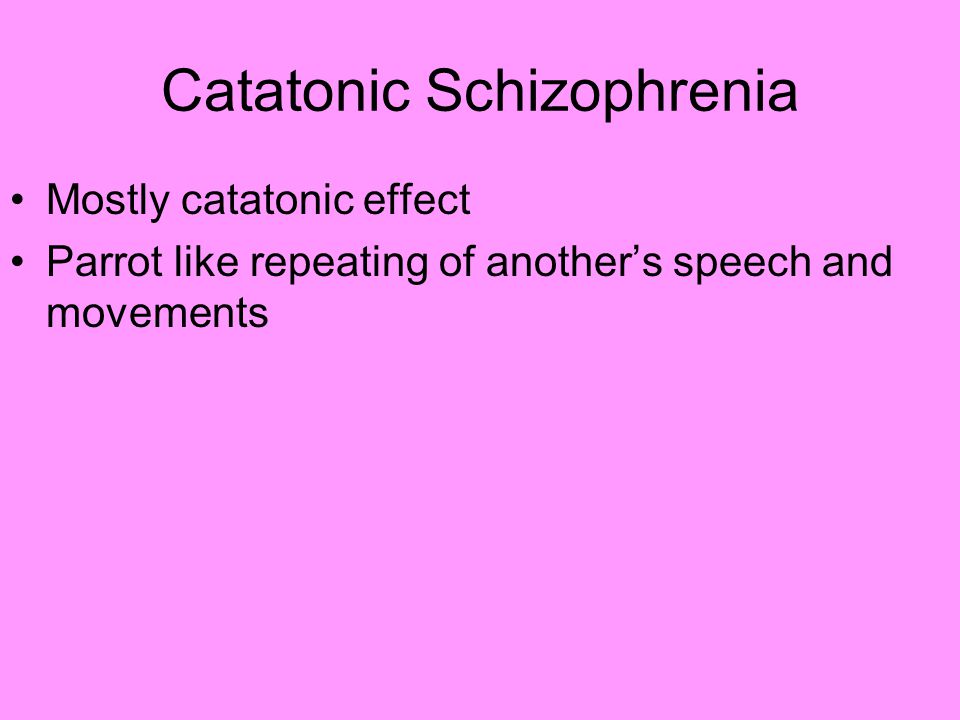 Catatonic Schizophrenia

• Mostly catatonic effect
• Parrot like repeating of another’s speech and movements